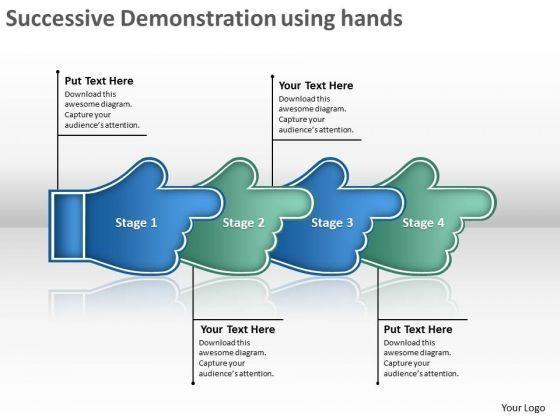 Successive Demonstration using hands

Put Text Here
Download this awesome diagram. Capture your audience's attention.

Your Text Here
Download this awesome diagram. Capture your audience's attention.

Stage 1

Stage 2

Stage 3

Stage 4

Your Text Here
Download this awesome diagram. Capture your audience's attention.

Put Text Here
Download this awesome diagram. Capture your audience's attention.

Your Logo